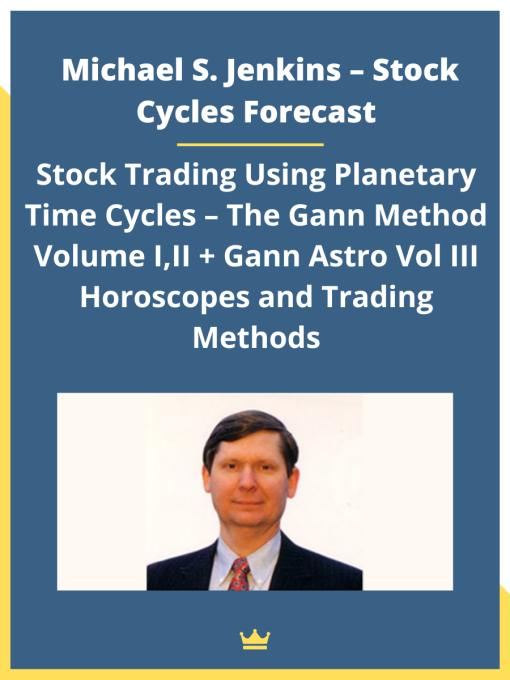 Michael S. Jenkins – Stock Cycles Forecast

Stock Trading Using Planetary Time Cycles – The Gann Method Volume I,II + Gann Astro Vol III Horoscopes and Trading Methods